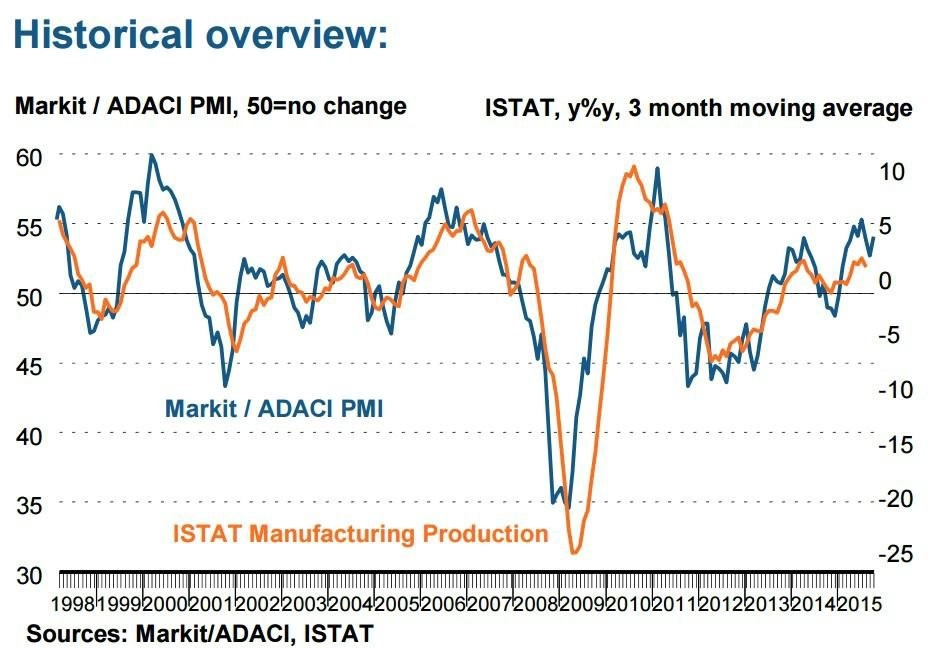 Historical overview:

Markit / ADACI PMI, 50=no change

ISTAT, y%y, 3 month moving average

60
55
50
45
40
35
30

10
5
0
-5
-10
-15
-20
-25

Markit / ADACI PMI

ISTAT Manufacturing Production

1998 1999 2000 2001 2002 2003 2004 2005 2006 2007 2008 2009 2010 2011 2012 2013 2014 2015

Sources: Markit/ADACI, ISTAT